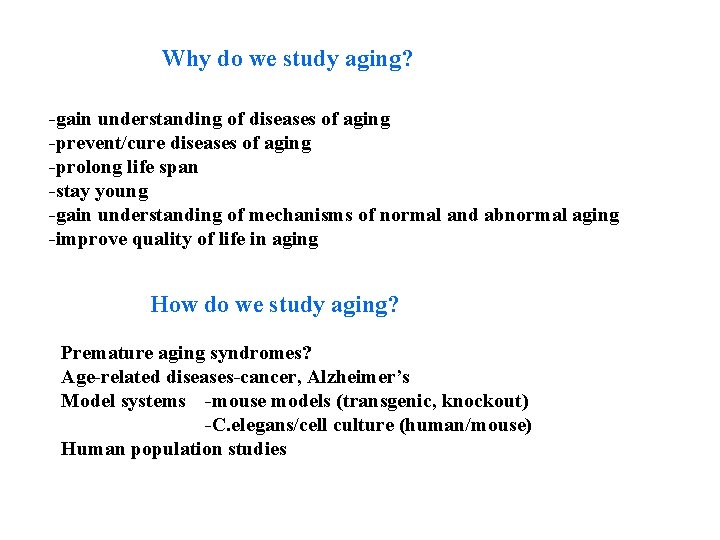 Why do we study aging?

-gain understanding of diseases of aging
-prevent/cure diseases of aging
-prolong life span
-stay young
-gain understanding of mechanisms of normal and abnormal aging
-improve quality of life in aging

How do we study aging?

Premature aging syndromes?
Age-related diseases-cancer, Alzheimer's
Model systems -mouse models (transgenic, knockout)
-C.elegans/cell culture (human/mouse)
Human population studies